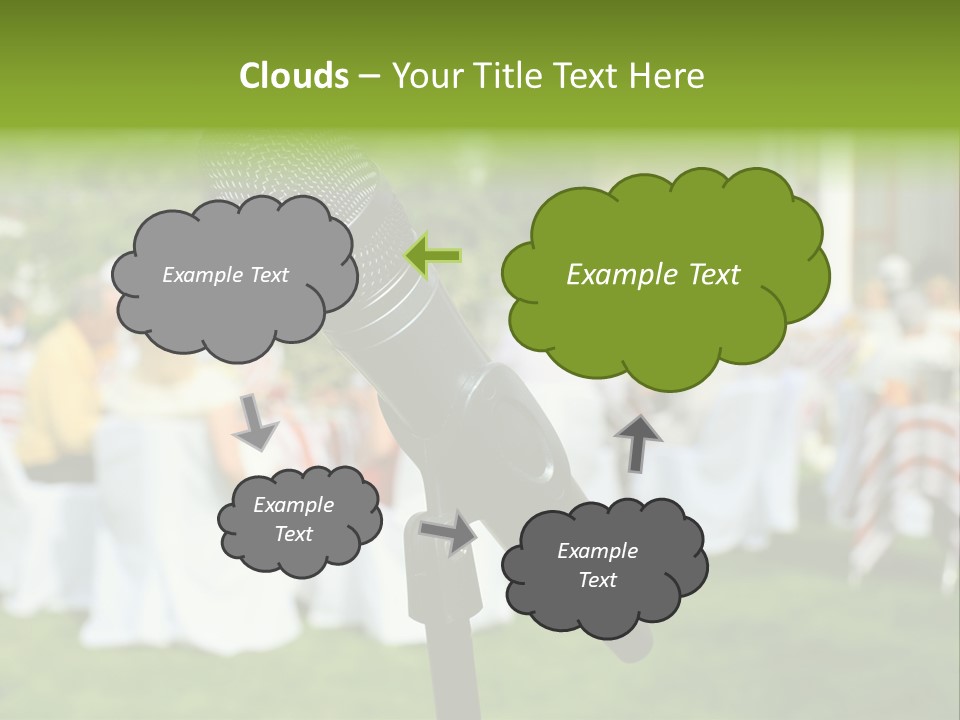 Clouds – Your Title Text Here

Example Text

Example Text

Example Text

Example Text